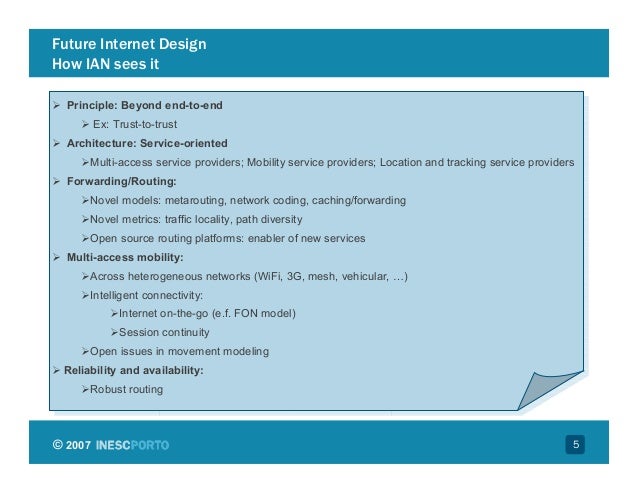 Future Internet Design
How IAN sees it

➢ Principle: Beyond end-to-end
➢ Ex: Trust-to-trust
➢ Architecture: Service-oriented
➢Multi-access service providers; Mobility service providers; Location and tracking service providers
➢ Forwarding/Routing:
➢Novel models: metarouting, network coding, caching/forwarding
➢Novel metrics: traffic locality, path diversity
➢Open source routing platforms: enabler of new services
➢ Multi-access mobility:
➢Across heterogeneous networks (WiFi, 3G, mesh, vehicular, …)
➢Intelligent connectivity:
➢Internet on-the-go (e.f. FON model)
➢Session continuity
➢Open issues in movement modeling
➢ Reliability and availability:
➢Robust routing

© 2007 INESCPORTO

5